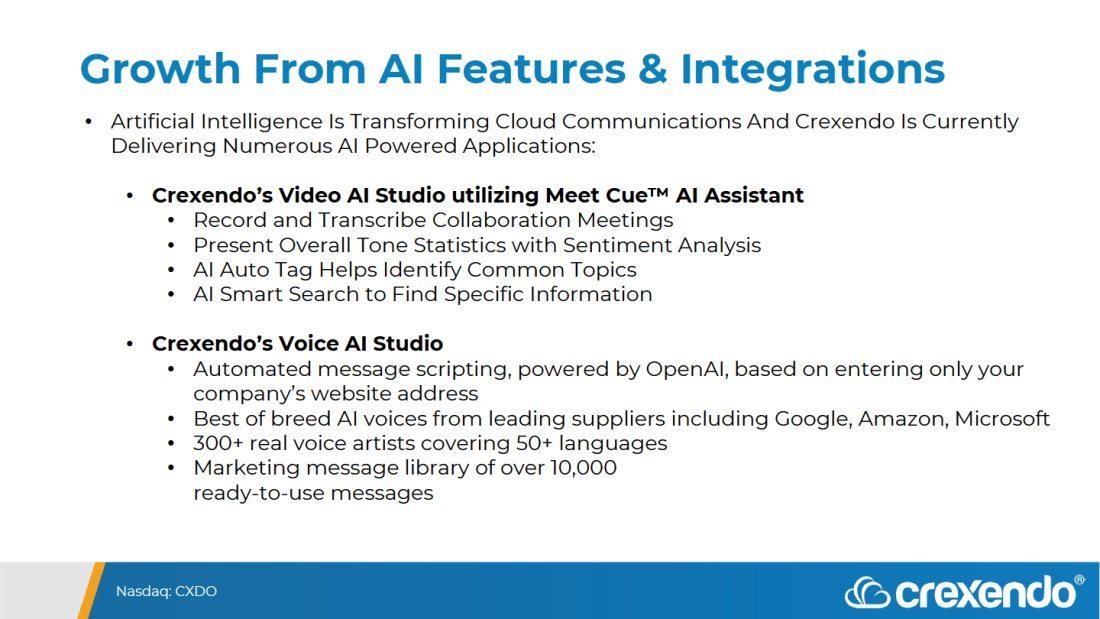 Growth From AI Features & Integrations

• Artificial Intelligence Is Transforming Cloud Communications And Crexendo Is Currently Delivering Numerous AI Powered Applications:

• Crexendo's Video AI Studio utilizing Meet Cue™ AI Assistant
• Record and Transcribe Collaboration Meetings
• Present Overall Tone Statistics with Sentiment Analysis
• AI Auto Tag Helps Identify Common Topics
• AI Smart Search to Find Specific Information

• Crexendo's Voice AI Studio
• Automated message scripting, powered by OpenAI, based on entering only your company's website address
• Best of breed AI voices from leading suppliers including Google, Amazon, Microsoft
• 300+ real voice artists covering 50+ languages
• Marketing message library of over 10,000 ready-to-use messages

Nasdaq: CXDO

crexendo®